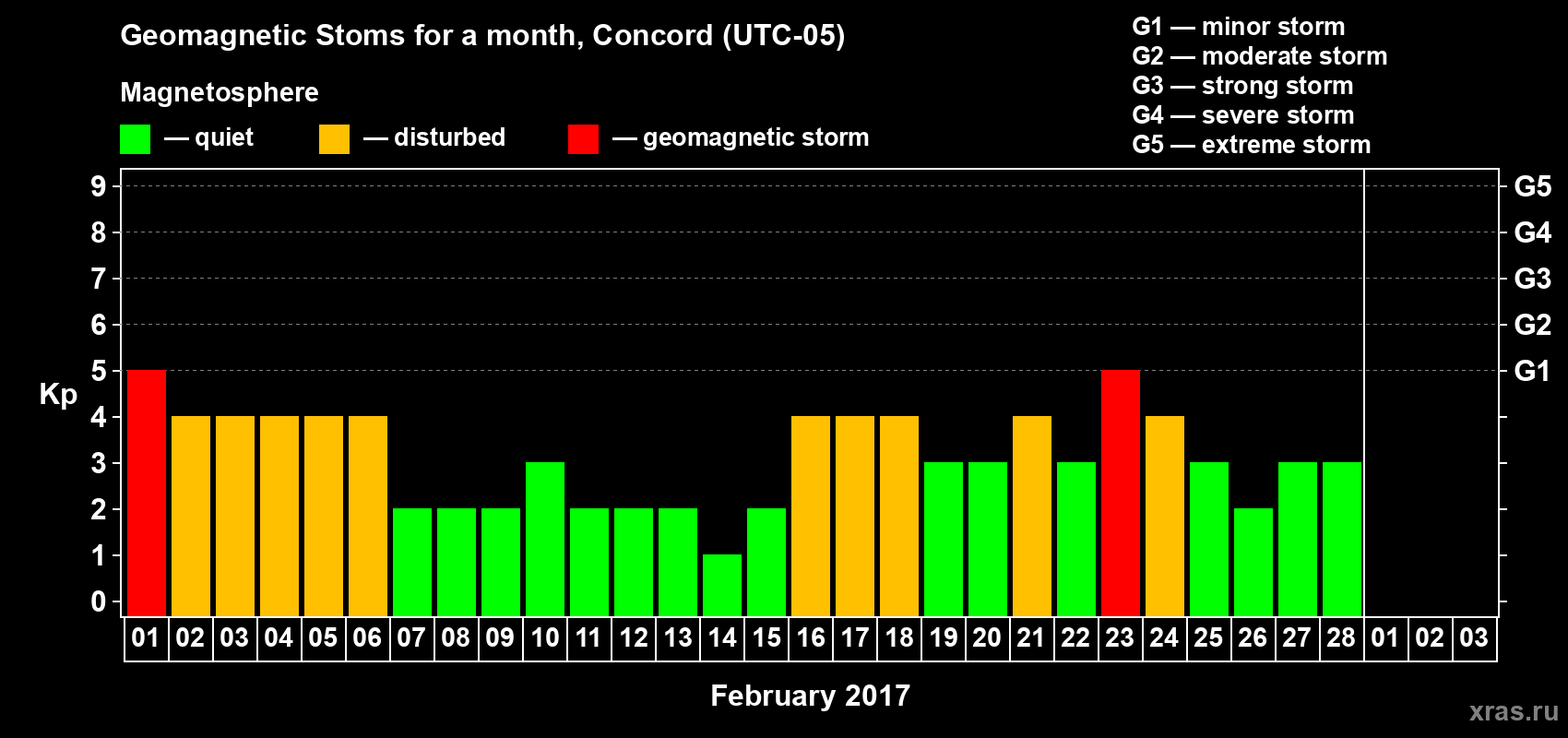 Geomagnetic Stoms for a month, Concord (UTC-05)

Magnetosphere

— quiet — disturbed — geomagnetic storm

G1 — minor storm
G2 — moderate storm
G3 — strong storm
G4 — severe storm
G5 — extreme storm

Kp

9 8 7 6 5 4 3 2 1 0

G5 G4 G3 G2 G1

01 02 03 04 05 06 07 08 09 10 11 12 13 14 15 16 17 18 19 20 21 22 23 24 25 26 27 28 01 02 03

February 2017

xras.ru